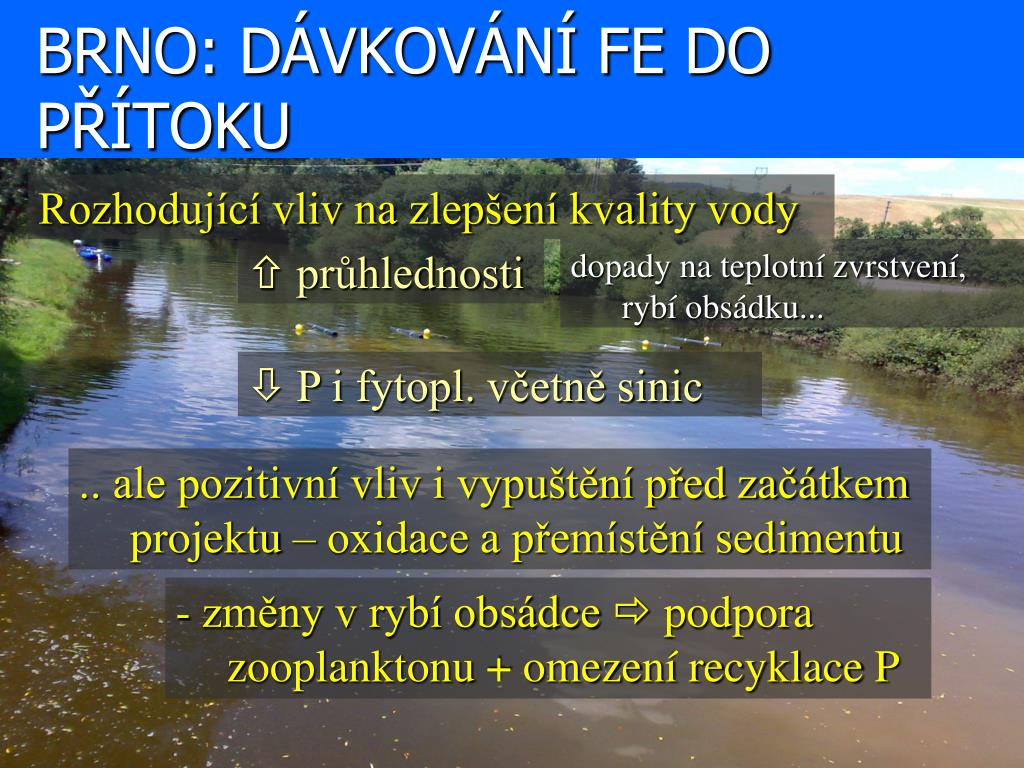 BRNO: DÁVKOVÁNÍ FE DO PŘÍTOKU

Rozhodující vliv na zlepšení kvality vody

⇧ průhlednosti

dopady na teplotní zvrstvení, rybí obsádku...

⇩ P i fytopl. včetně sinic

.. ale pozitivní vliv i vypuštění před začátkem projektu – oxidace a přemístění sedimentu

- změny v rybí obsádce ⇨ podpora zooplanktonu + omezení recyklace P